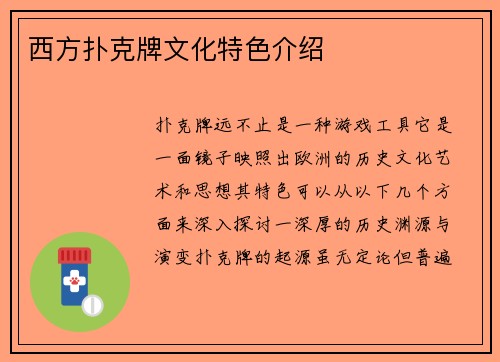 西方扑克牌文化特色介绍

扑克牌远不止是一种游戏工具它是一面镜子映照出欧洲的历史文化艺术和思想其特色可以从以下几个方面来深入探讨一深厚的历史渊源与演变扑克牌的起源虽无定论但普遍